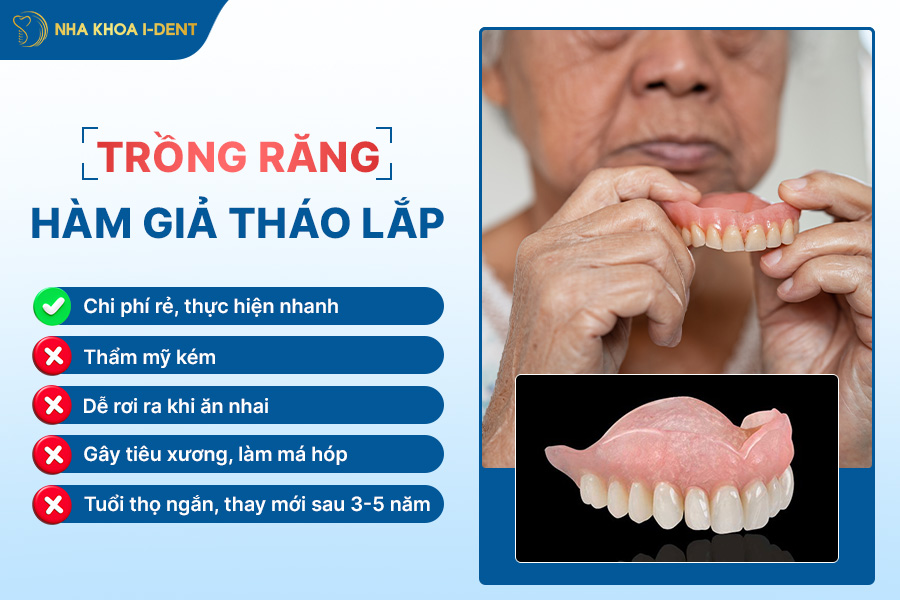 NHA KHOA I-DENT

TRỒNG RĂNG
HÀM GIẢ THÁO LẮP

Chi phí rẻ, thực hiện nhanh
Thẩm mỹ kém
Dễ rơi ra khi ăn nhai
Gây tiêu xương, làm má hóp
Tuổi thọ ngắn, thay mới sau 3-5 năm